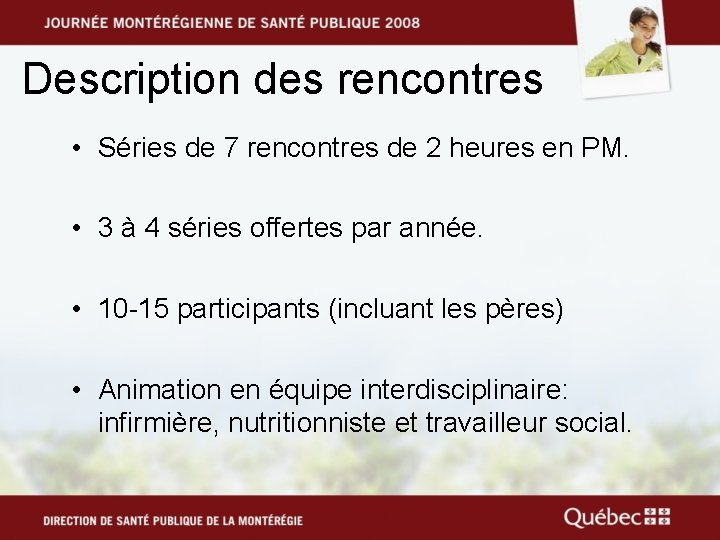 JOURNÉE MONTÉRÉGIENNE DE SANTÉ PUBLIQUE 2008

Description des rencontres

• Séries de 7 rencontres de 2 heures en PM.

• 3 à 4 séries offertes par année.

• 10-15 participants (incluant les pères)

• Animation en équipe interdisciplinaire: infirmière, nutritionniste et travailleur social.

DIRECTION DE SANTÉ PUBLIQUE DE LA MONTÉRÉGIE

Québec